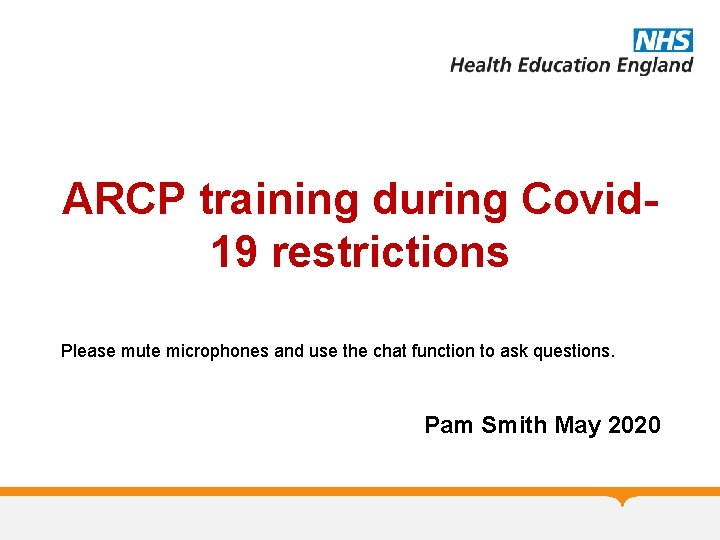 NHS
Health Education England

ARCP training during Covid-19 restrictions

Please mute microphones and use the chat function to ask questions.

Pam Smith May 2020